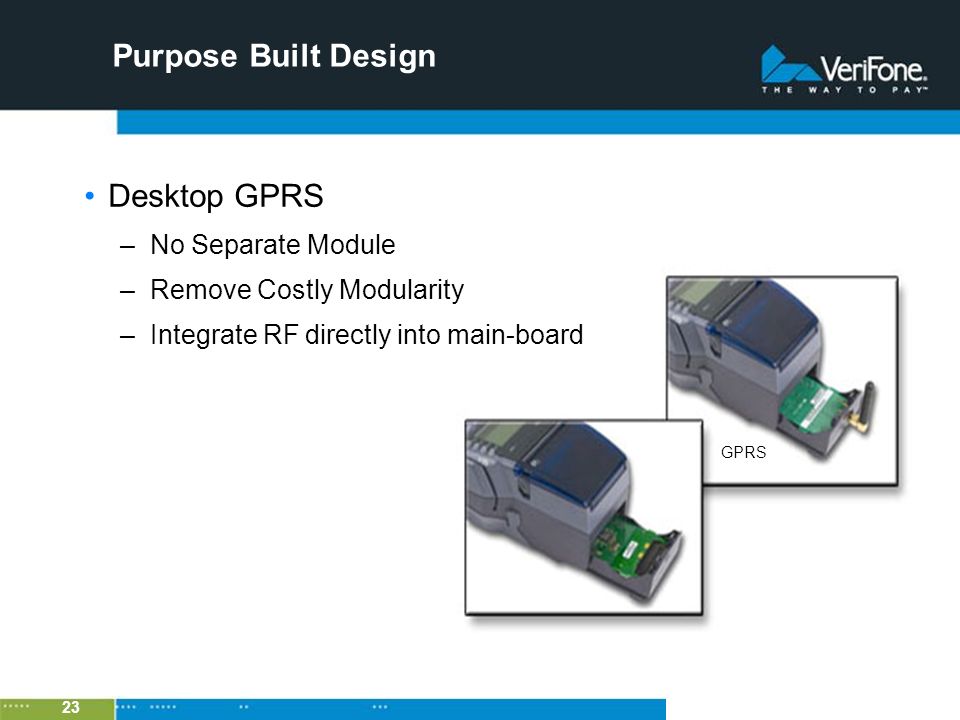 Purpose Built Design

VeriFone.
THE WAY TO PAY™

• Desktop GPRS
– No Separate Module
– Remove Costly Modularity
– Integrate RF directly into main-board

GPRS

23